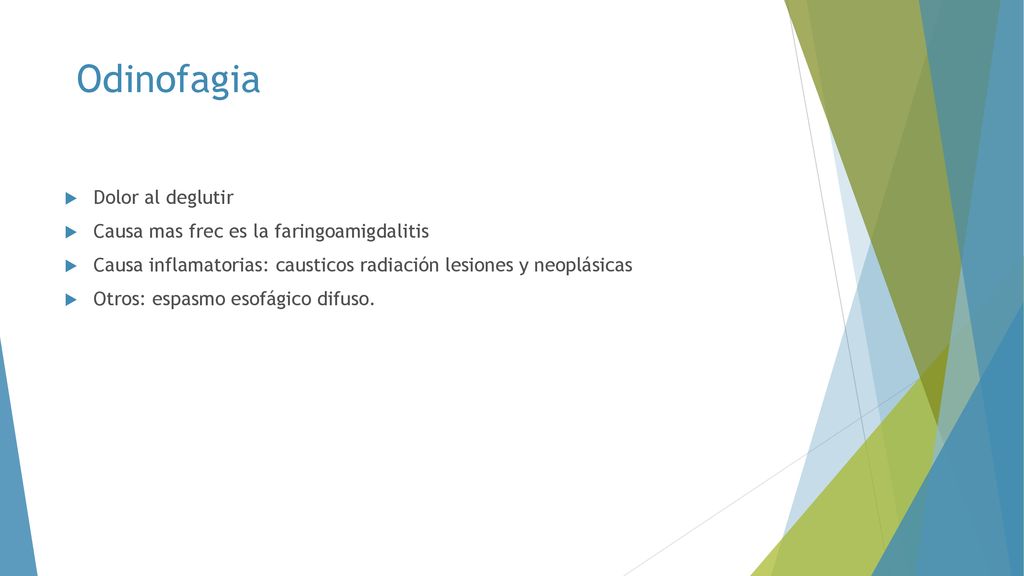 Odinofagia

Dolor al deglutir

Causa mas frec es la faringoamigdalitis

Causa inflamatorias: causticos radiación lesiones y neoplásicas

Otros: espasmo esofágico difuso.